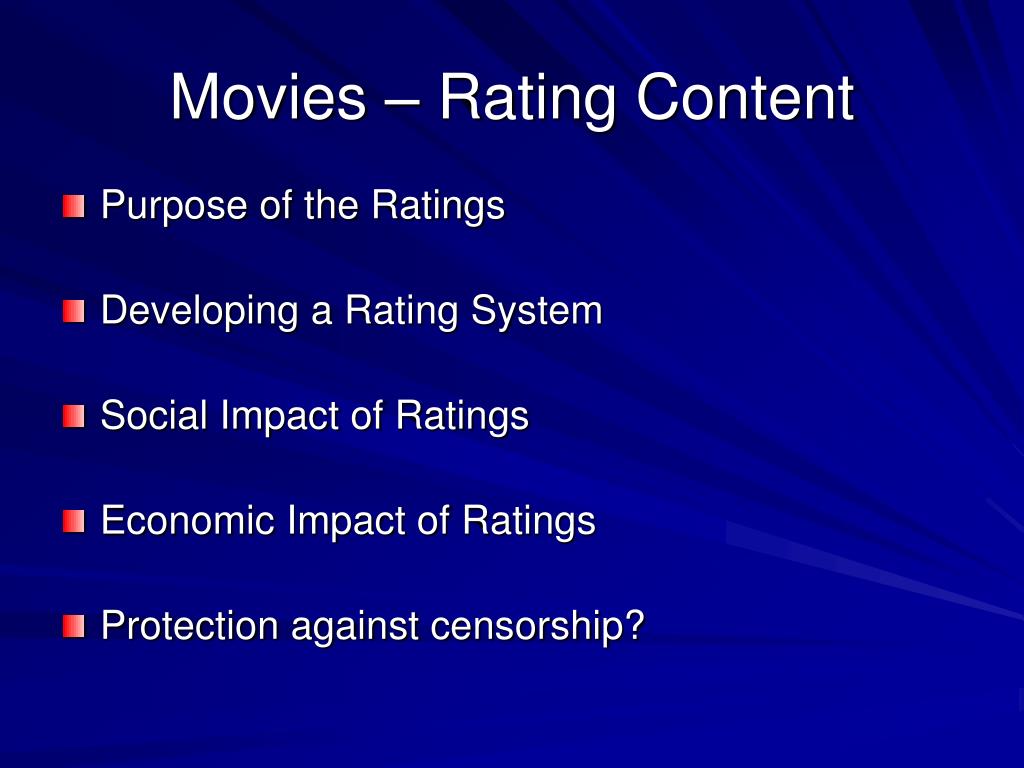 Movies – Rating Content

Purpose of the Ratings

Developing a Rating System

Social Impact of Ratings

Economic Impact of Ratings

Protection against censorship?